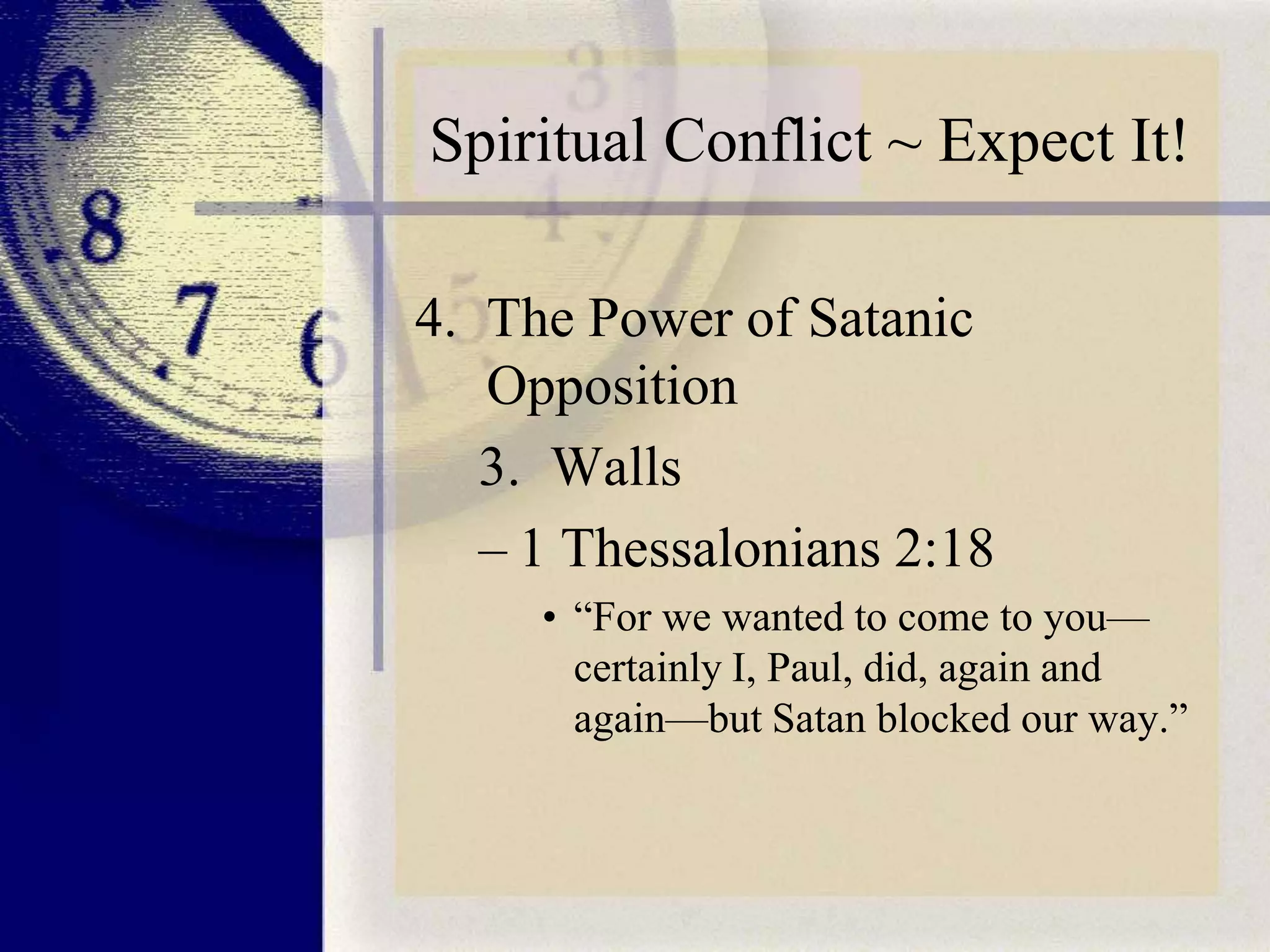 Spiritual Conflict ~ Expect It!

4. The Power of Satanic Opposition

3. Walls

– 1 Thessalonians 2:18

• “For we wanted to come to you—certainly I, Paul, did, again and again—but Satan blocked our way.”